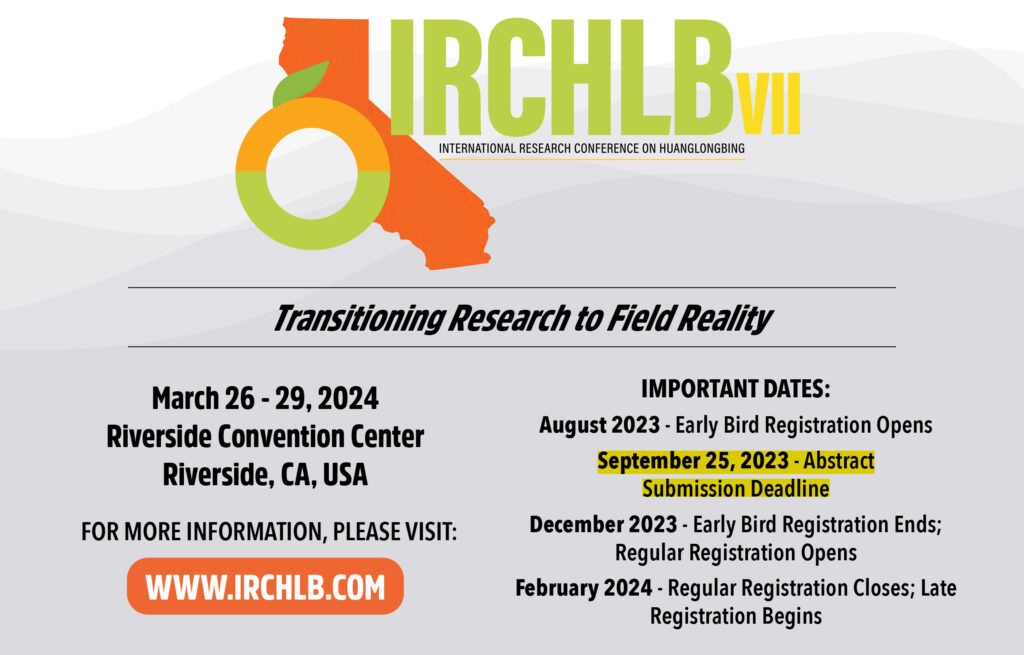 IRCHLB VII
INTERNATIONAL RESEARCH CONFERENCE ON HUANGLONGBING

Transitioning Research to Field Reality

March 26 - 29, 2024
Riverside Convention Center
Riverside, CA, USA

FOR MORE INFORMATION, PLEASE VISIT:

WWW.IRCHLB.COM

IMPORTANT DATES:

August 2023 - Early Bird Registration Opens

September 25, 2023 - Abstract Submission Deadline

December 2023 - Early Bird Registration Ends; Regular Registration Opens

February 2024 - Regular Registration Closes; Late Registration Begins